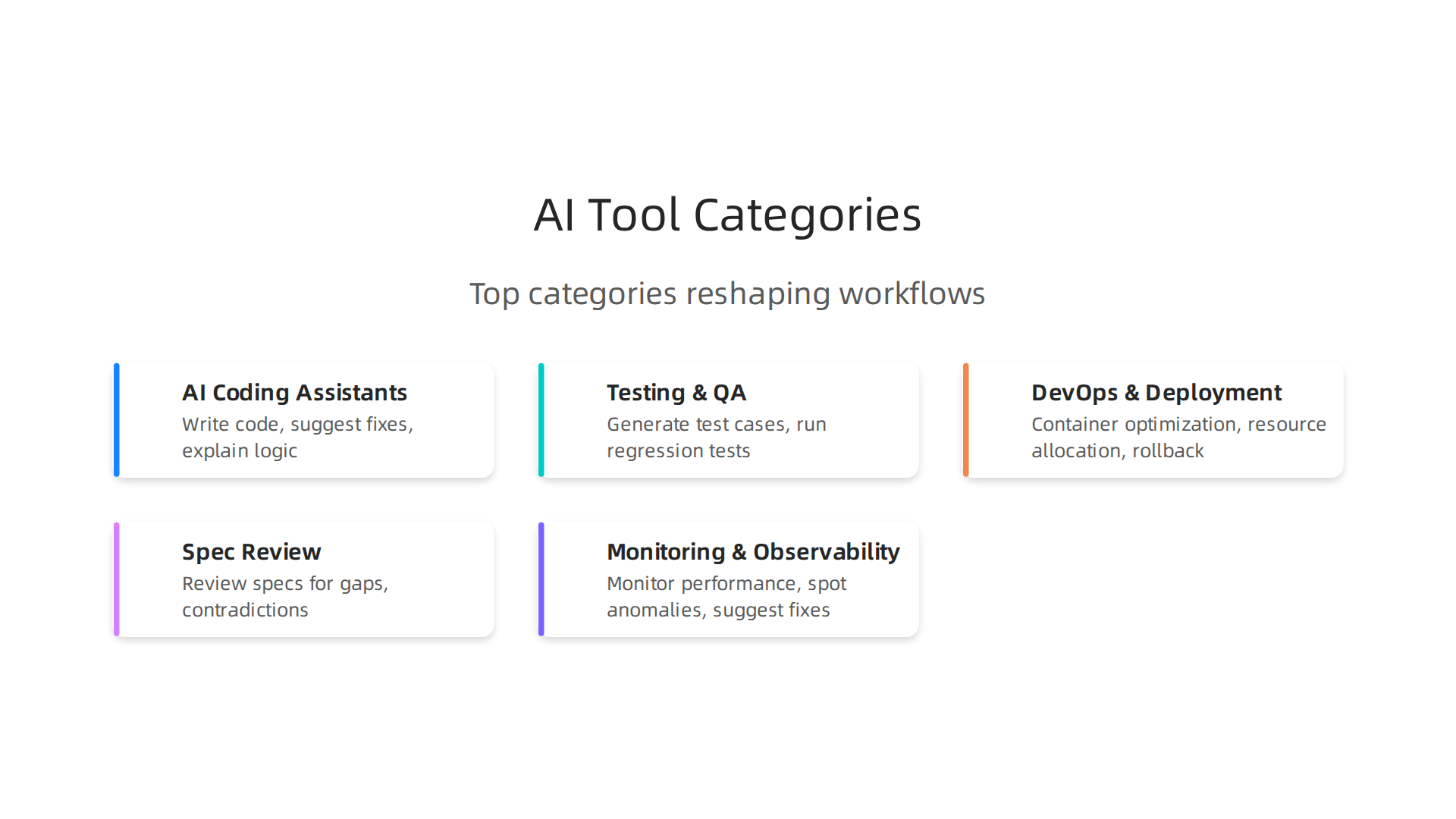 AI Tool Categories

Top categories reshaping workflows

AI Coding Assistants
Write code, suggest fixes, explain logic

Testing & QA
Generate test cases, run regression tests

DevOps & Deployment
Container optimization, resource allocation, rollback

Spec Review
Review specs for gaps, contradictions

Monitoring & Observability
Monitor performance, spot anomalies, suggest fixes